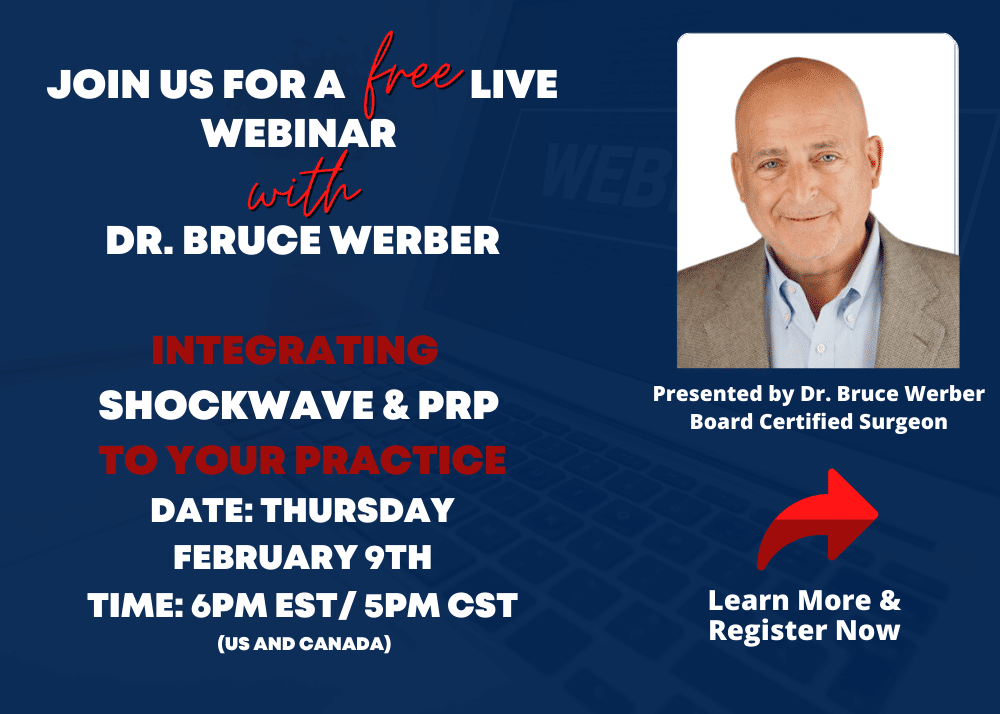 JOIN US FOR A free LIVE WEBINAR
with
DR. BRUCE WERBER

INTEGRATING
SHOCKWAVE & PRP
TO YOUR PRACTICE
DATE: THURSDAY
FEBRUARY 9TH
TIME: 6PM EST/ 5PM CST
(US AND CANADA)

WEB

Presented by Dr. Bruce Werber
Board Certified Surgeon

Learn More & Register Now